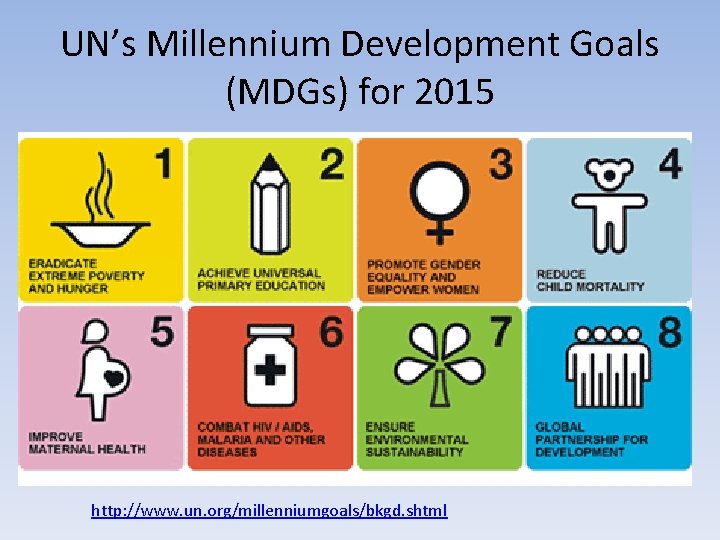 UN's Millennium Development Goals (MDGs) for 2015

1
ERADICATE EXTREME POVERTY AND HUNGER

2
ACHIEVE UNIVERSAL PRIMARY EDUCATION

3
PROMOTE GENDER EQUALITY AND EMPOWER WOMEN

4
REDUCE CHILD MORTALITY

5
IMPROVE MATERNAL HEALTH

6
COMBAT HIV / AIDS, MALARIA AND OTHER DISEASES

7
ENSURE ENVIRONMENTAL SUSTAINABILITY

8
GLOBAL PARTNERSHIP FOR DEVELOPMENT

http://www.un.org/millenniumgoals/bkgd.shtml